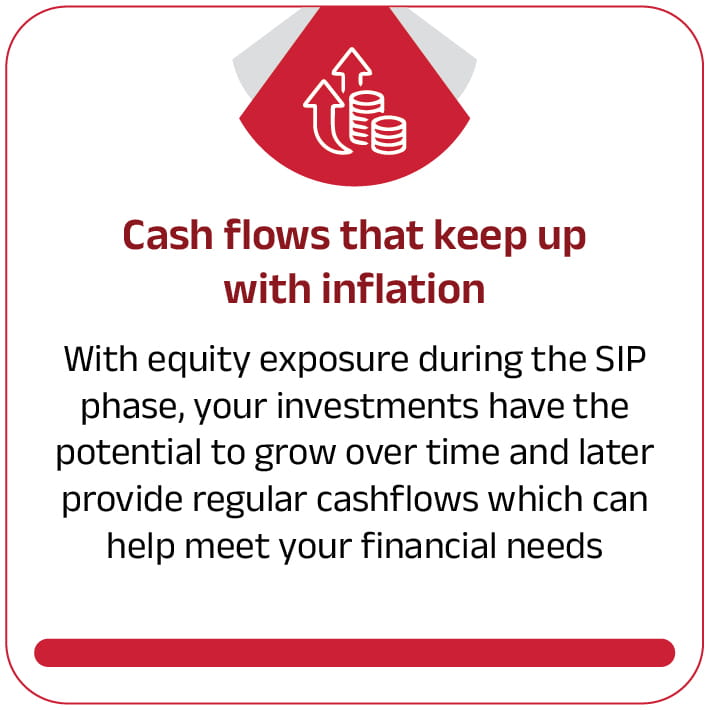 Cash flows that keep up with inflation

With equity exposure during the SIP phase, your investments have the potential to grow over time and later provide regular cashflows which can help meet your financial needs